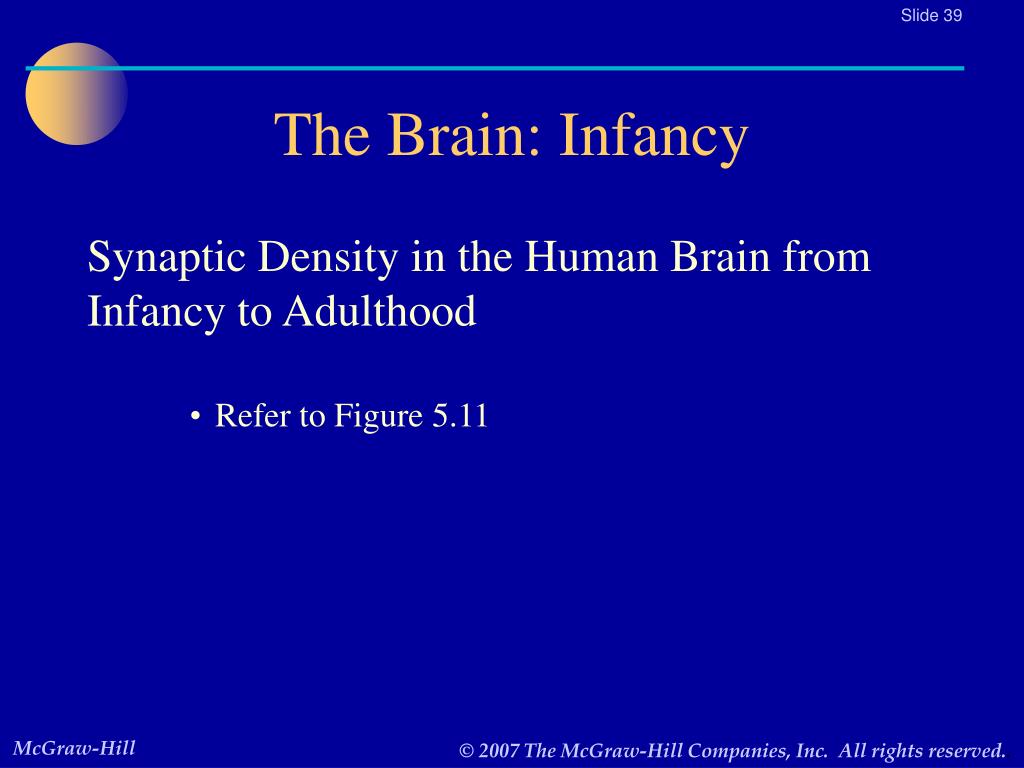 Slide 39

The Brain: Infancy

Synaptic Density in the Human Brain from Infancy to Adulthood

• Refer to Figure 5.11

McGraw-Hill

© 2007 The McGraw-Hill Companies, Inc. All rights reserved.